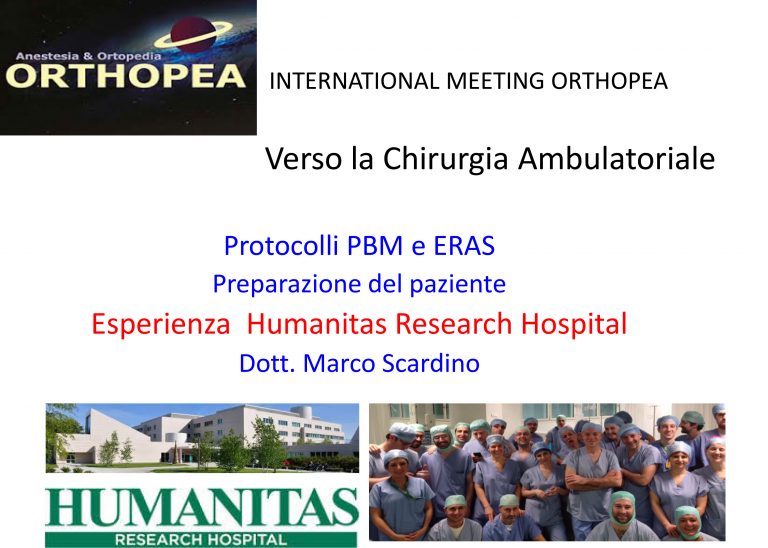 Anestesia & Ortopedia
ORTHOPEA

INTERNATIONAL MEETING ORTHOPEA

Verso la Chirurgia Ambulatoriale

Protocolli PBM e ERAS
Preparazione del paziente
Esperienza Humanitas Research Hospital
Dott. Marco Scardino

HUMANITAS
RESEARCH HOSPITAL